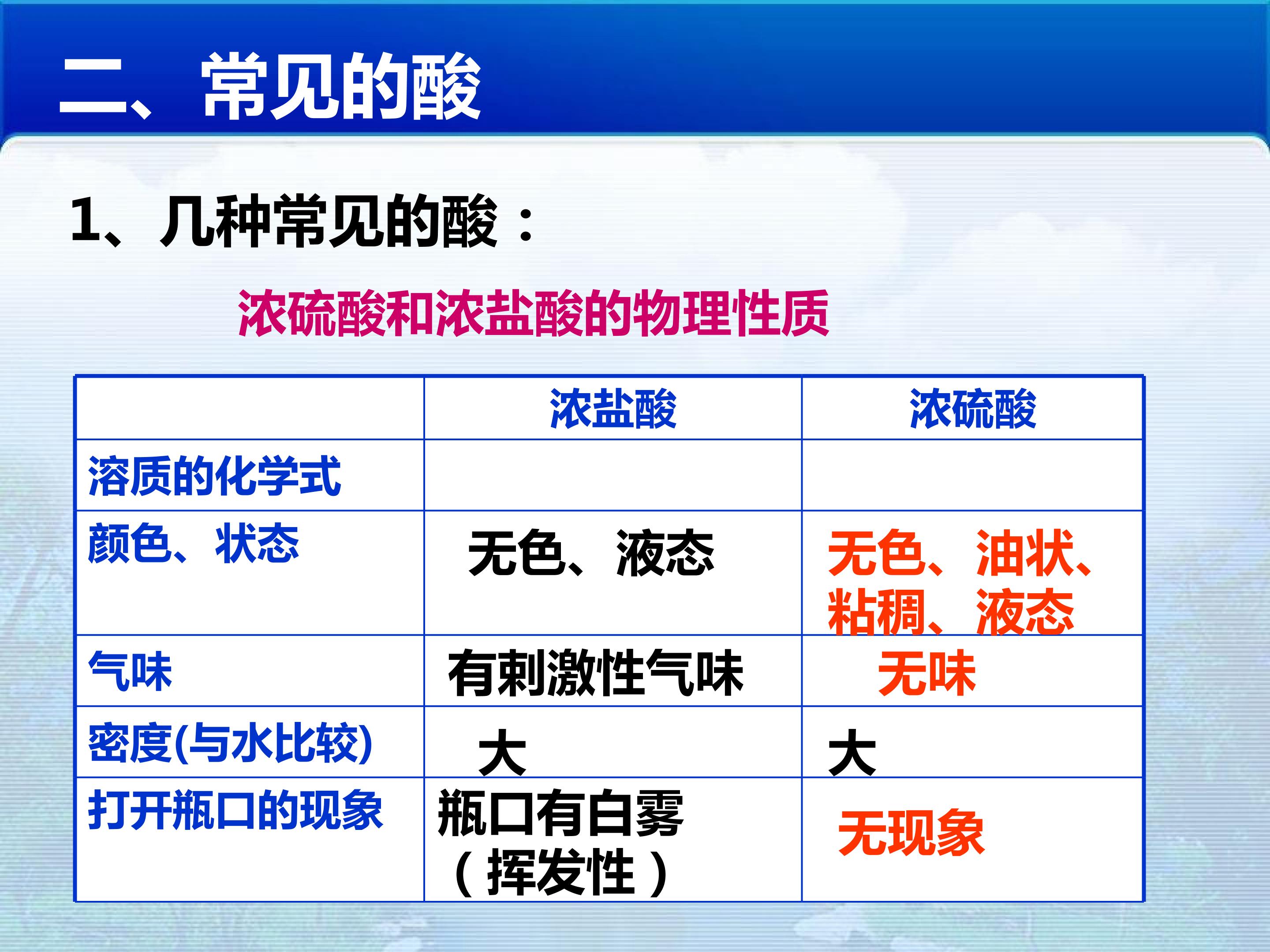 二、常见的酸

1、几种常见的酸：

浓硫酸和浓盐酸的物理性质

| | 浓盐酸 | 浓硫酸 |
|---|---|---|
| 溶质的化学式 | | |
| 颜色、状态 | 无色、液态 | 无色、油状、粘稠、液态 |
| 气味 | 有刺激性气味 | 无味 |
| 密度(与水比较) | 大 | 大 |
| 打开瓶口的现象 | 瓶口有白雾（挥发性） | 无现象 |